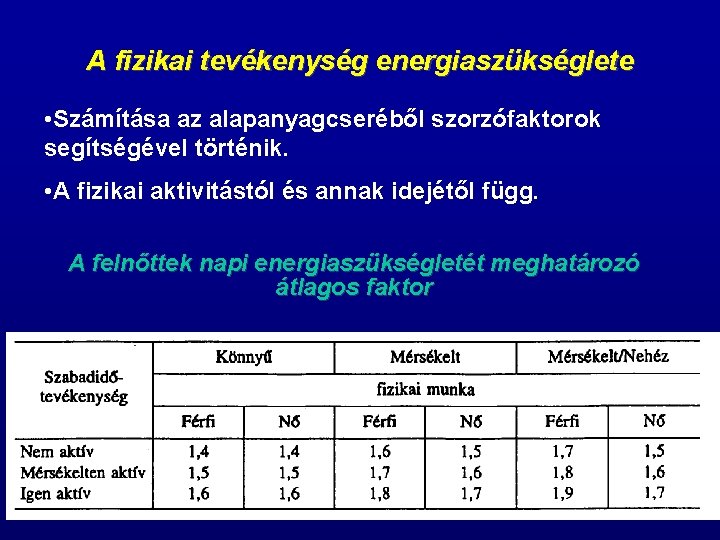 A fizikai tevékenység energiaszükséglete

•Számítása az alapanyagcseréből szorzófaktorok segítségével történik.

•A fizikai aktivitástól és annak idejétől függ.

A felnőttek napi energiaszükségletét meghatározó átlagos faktor

| Szabadidő-tevékenység | Könnyű | | Mérsékelt | | Mérsékelt/Nehéz | |
|---|---|---|---|---|---|---|
| | fizikai munka | | | | | |
| | Férfi | Nő | Férfi | Nő | Férfi | Nő |
| Nem aktív | 1,4 | 1,4 | 1,6 | 1,5 | 1,7 | 1,5 |
| Mérsékelten aktív | 1,5 | 1,5 | 1,7 | 1,6 | 1,8 | 1,6 |
| Igen aktív | 1,6 | 1,6 | 1,8 | 1,7 | 1,9 | 1,7 |